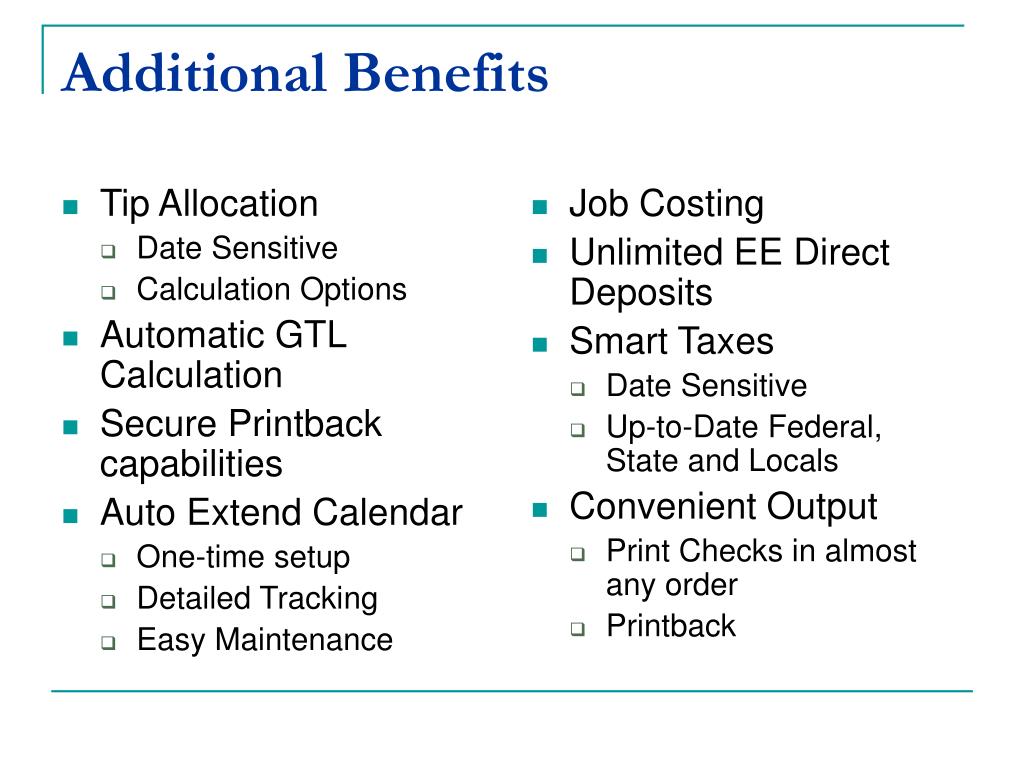 Additional Benefits

- Tip Allocation
  - Date Sensitive
  - Calculation Options
- Automatic GTL Calculation
- Secure Printback capabilities
- Auto Extend Calendar
  - One-time setup
  - Detailed Tracking
  - Easy Maintenance

- Job Costing
- Unlimited EE Direct Deposits
- Smart Taxes
  - Date Sensitive
  - Up-to-Date Federal, State and Locals
- Convenient Output
  - Print Checks in almost any order
  - Printback